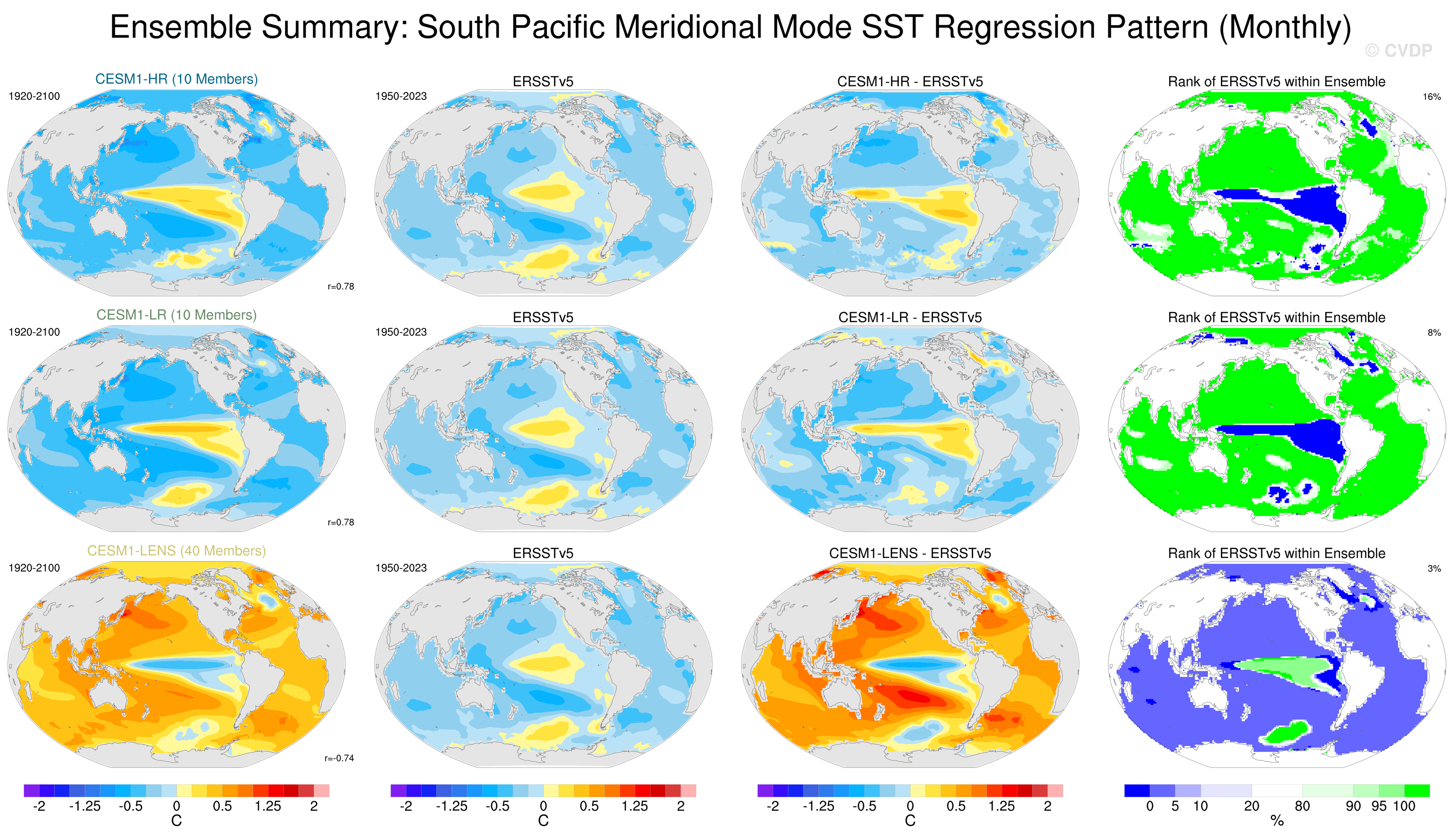 Ensemble Summary: South Pacific Meridional Mode SST Regression Pattern (Monthly)

© CVDP

CESM1-HR (10 Members)
1920-2100
r=0.78

ERSSTv5
1950-2023

CESM1-HR - ERSSTv5

Rank of ERSSTv5 within Ensemble
16%

CESM1-LR (10 Members)
1920-2100
r=0.78

ERSSTv5
1950-2023

CESM1-LR - ERSSTv5

Rank of ERSSTv5 within Ensemble
8%

CESM1-LENS (40 Members)
1920-2100
r=-0.74

ERSSTv5
1950-2023

CESM1-LENS - ERSSTv5

Rank of ERSSTv5 within Ensemble
3%

-2 -1.25 -0.5 0 0.5 1.25 2
C

-2 -1.25 -0.5 0 0.5 1.25 2
C

-2 -1.25 -0.5 0 0.5 1.25 2
C

0 5 10 20 80 90 95 100
%